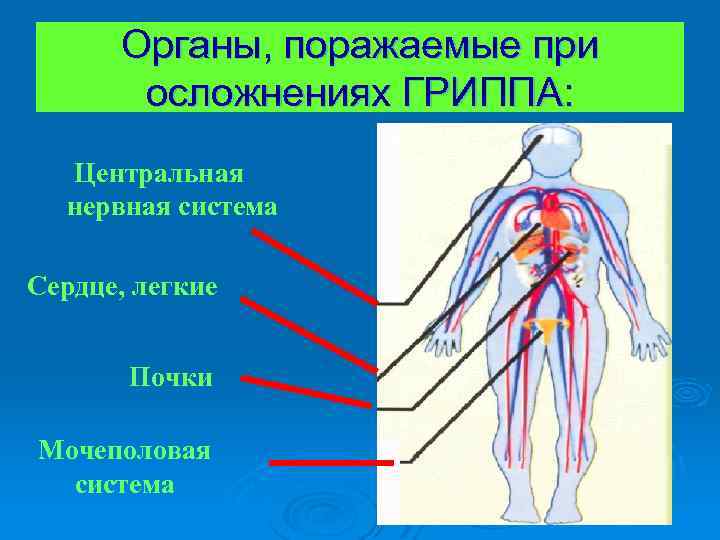 Органы, поражаемые при осложнениях ГРИППА:

Центральная нервная система

Сердце, легкие

Почки

Мочеполовая система